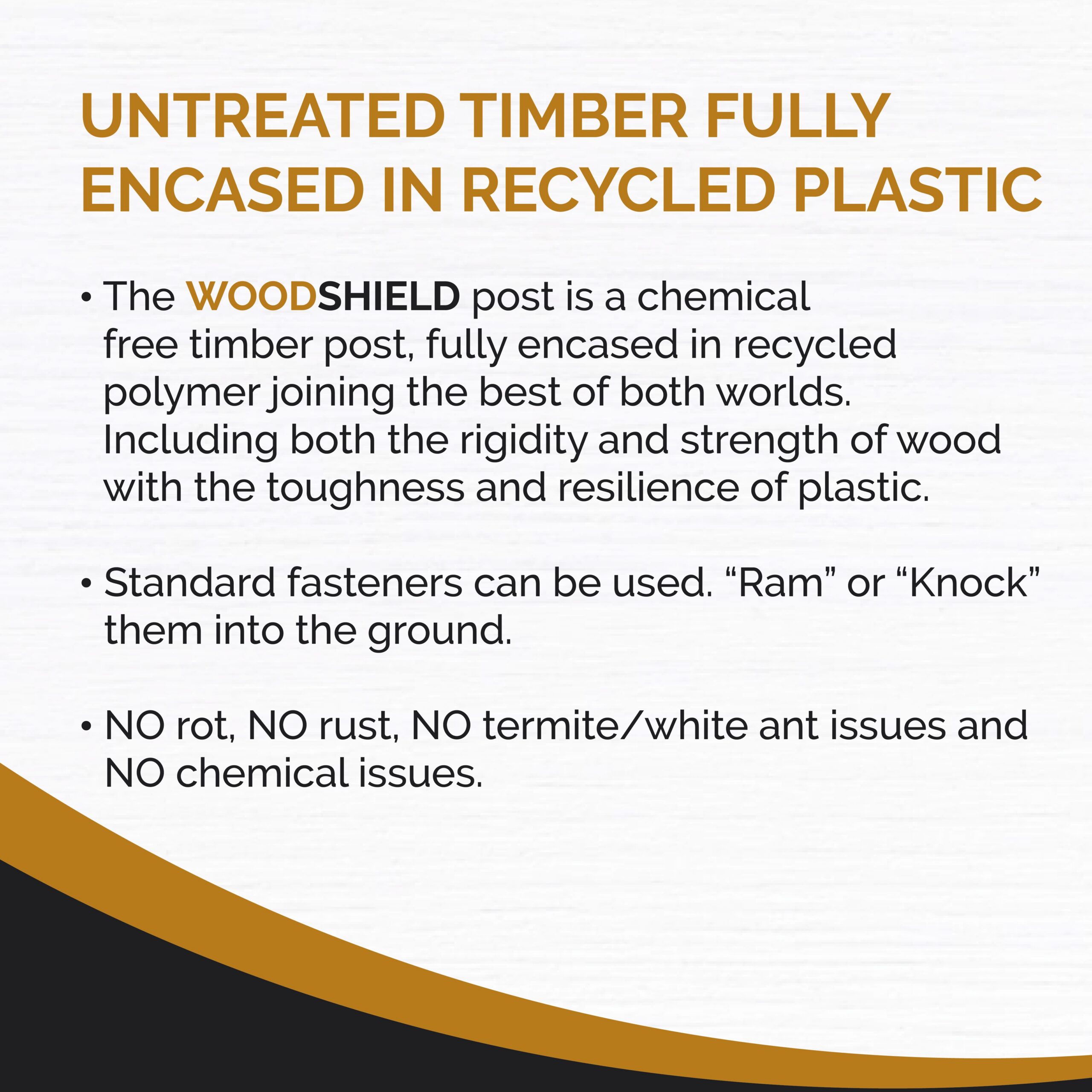 UNTREATED TIMBER FULLY ENCASED IN RECYCLED PLASTIC

• The WOODSHIELD post is a chemical free timber post, fully encased in recycled polymer joining the best of both worlds. Including both the rigidity and strength of wood with the toughness and resilience of plastic.

• Standard fasteners can be used. “Ram” or “Knock” them into the ground.

• NO rot, NO rust, NO termite/white ant issues and NO chemical issues.